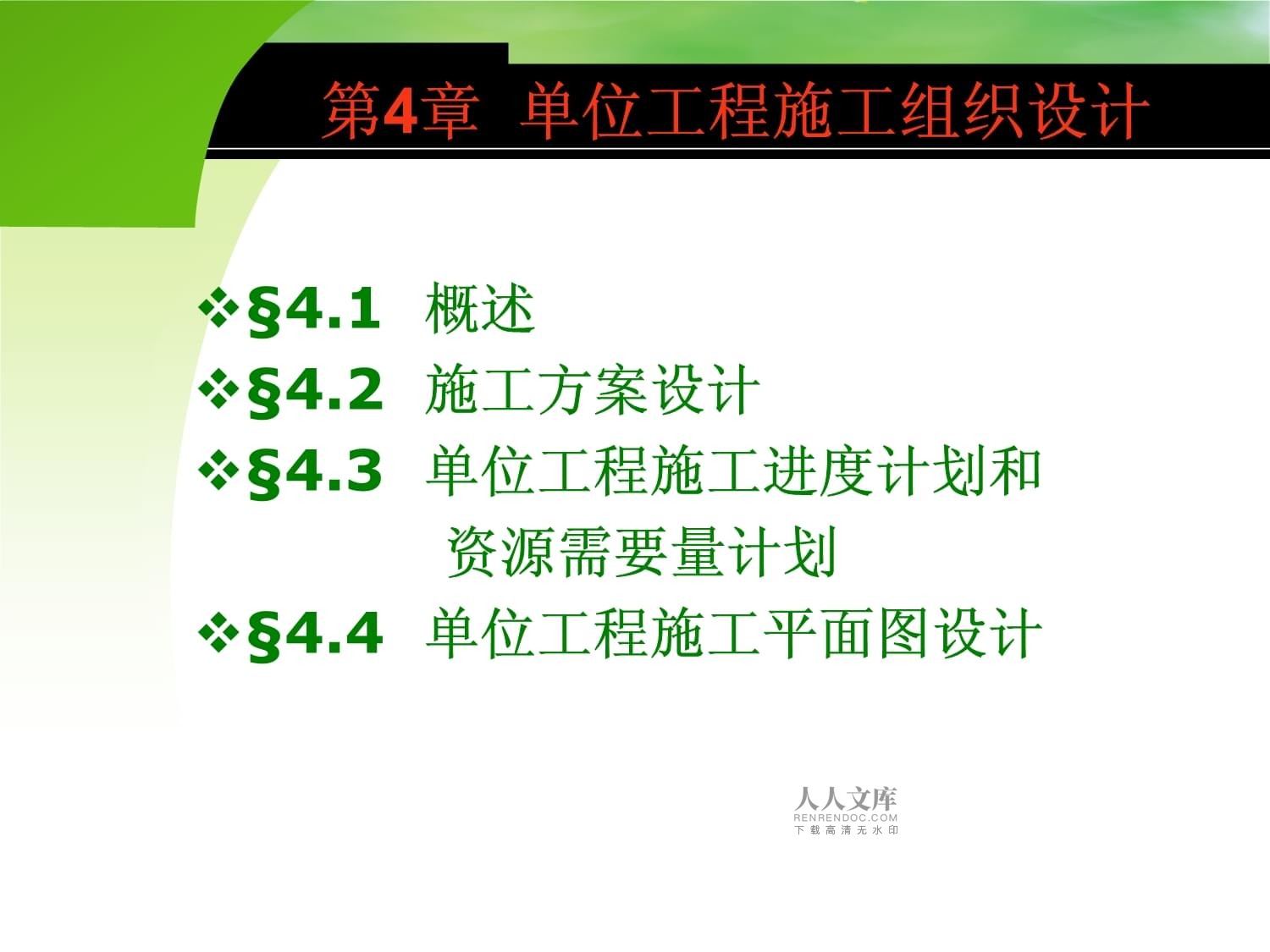 第4章 单位工程施工组织设计

❖§4.1 概述
❖§4.2 施工方案设计
❖§4.3 单位工程施工进度计划和资源需要量计划
❖§4.4 单位工程施工平面图设计

人人文库
RENRENDOC.COM
下载高清无水印